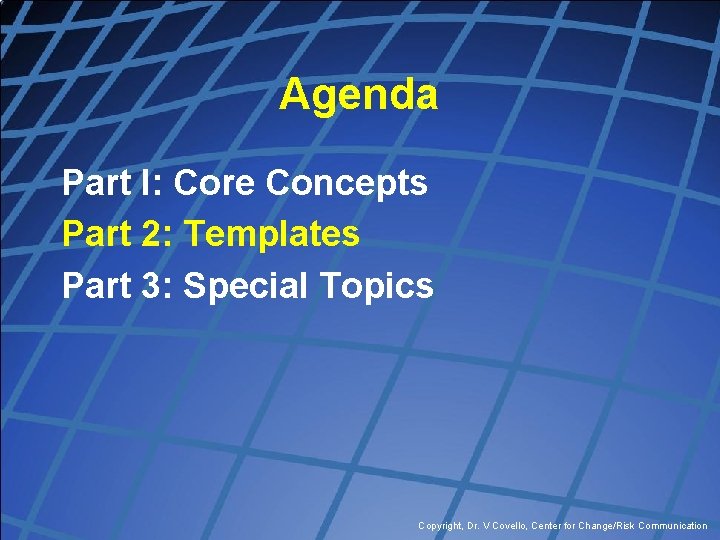 Agenda

Part I: Core Concepts
Part 2: Templates
Part 3: Special Topics

Copyright, Dr. V Covello, Center for Change/Risk Communication